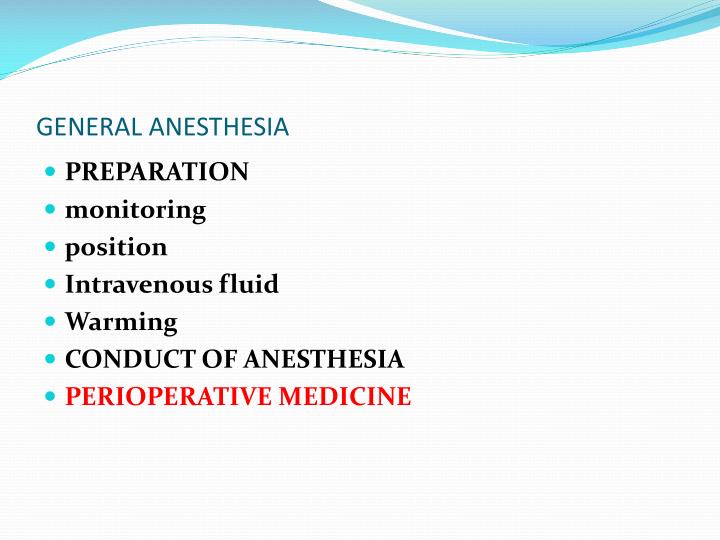 GENERAL ANESTHESIA

- PREPARATION
- monitoring
- position
- Intravenous fluid
- Warming
- CONDUCT OF ANESTHESIA
- PERIOPERATIVE MEDICINE